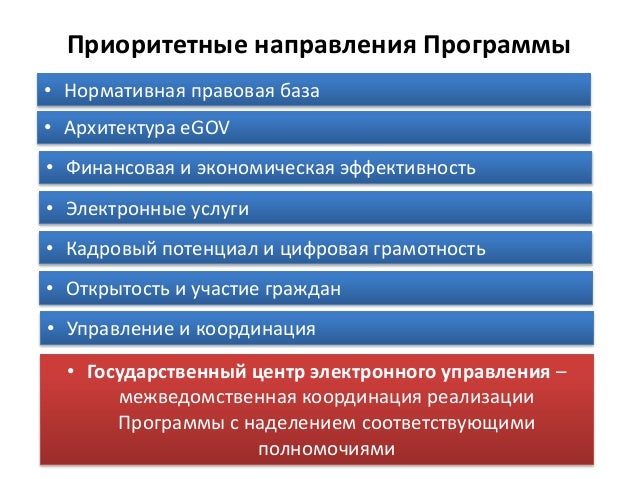 Приоритетные направления Программы

• Нормативная правовая база

• Архитектура eGOV

• Финансовая и экономическая эффективность

• Электронные услуги

• Кадровый потенциал и цифровая грамотность

• Открытость и участие граждан

• Управление и координация

• Государственный центр электронного управления – межведомственная координация реализации Программы с наделением соответствующими полномочиями